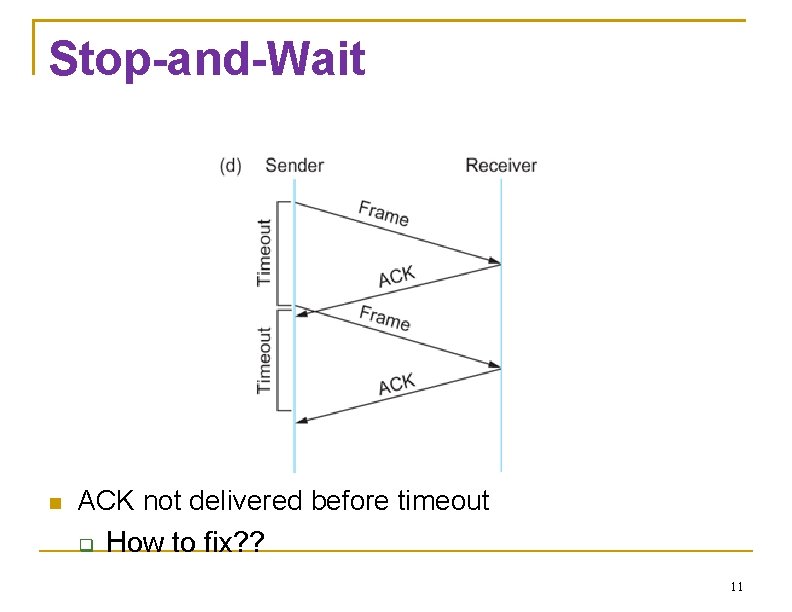 Stop-and-Wait

(d) Sender Receiver

Timeout

Frame

ACK

Timeout

Frame

ACK

ACK not delivered before timeout

How to fix??

11